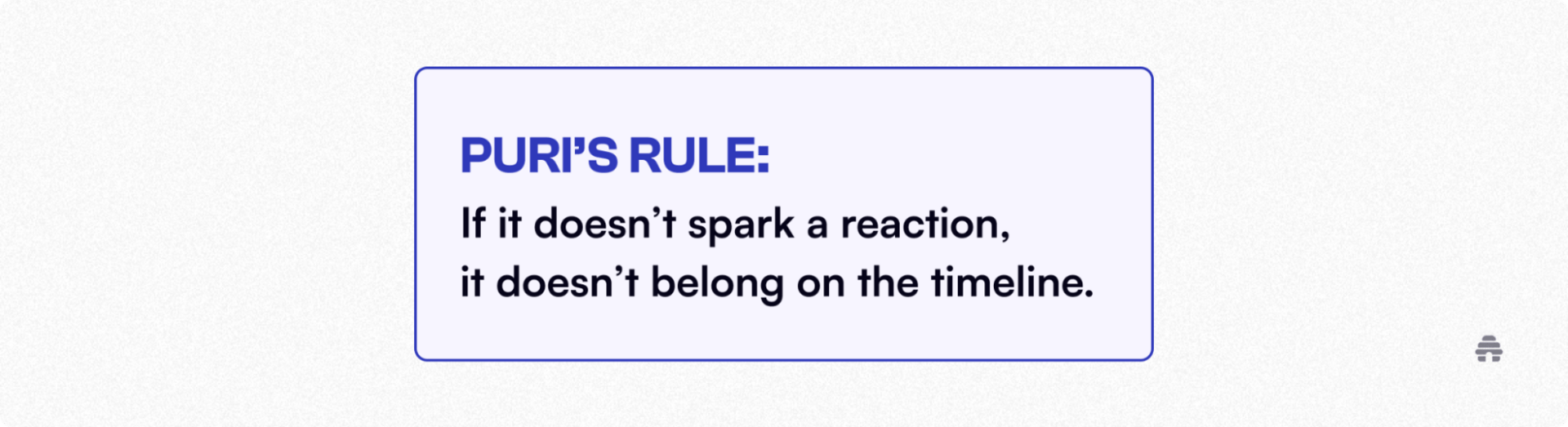 PURI'S RULE:

If it doesn't spark a reaction, it doesn't belong on the timeline.